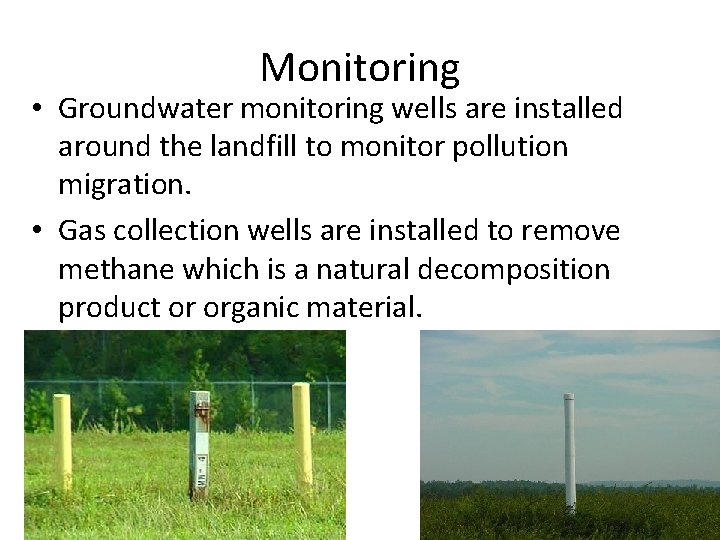 Monitoring

• Groundwater monitoring wells are installed around the landfill to monitor pollution migration.

• Gas collection wells are installed to remove methane which is a natural decomposition product or organic material.